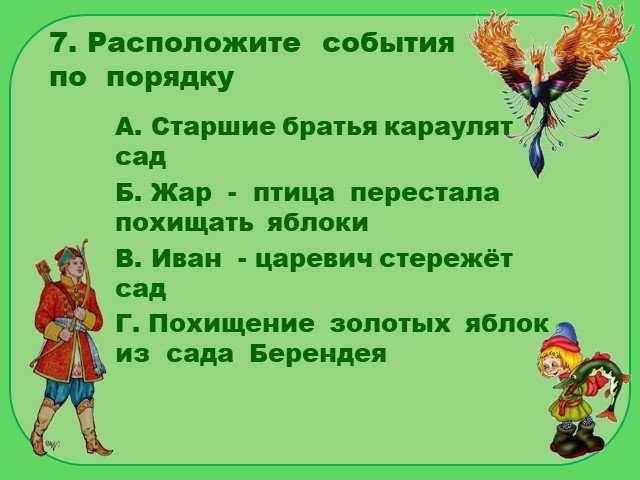 7. Расположите события по порядку

А. Старшие братья караулят сад

Б. Жар - птица перестала похищать яблоки

В. Иван - царевич стережёт сад

Г. Похищение золотых яблок из сада Берендея